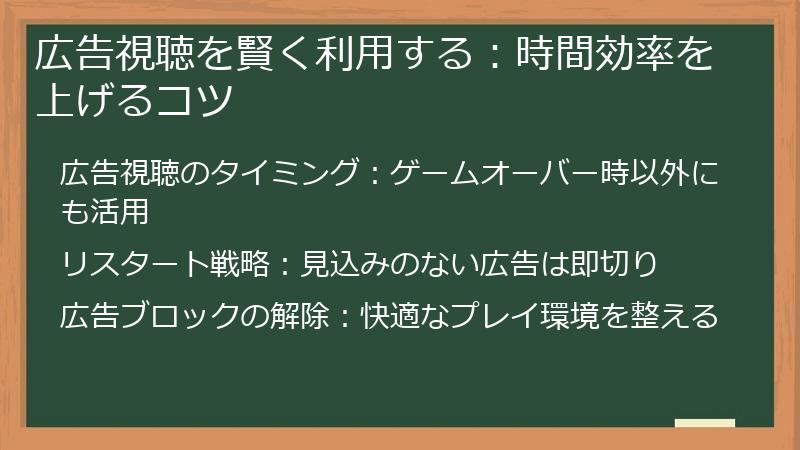 広告視聴を賢く利用する：時間効率を上げるコツ

広告視聴のタイミング：ゲームオーバー時以外にも活用

リスタート戦略：見込みのない広告は即切り

広告ブロックの解除：快適なプレイ環境を整える